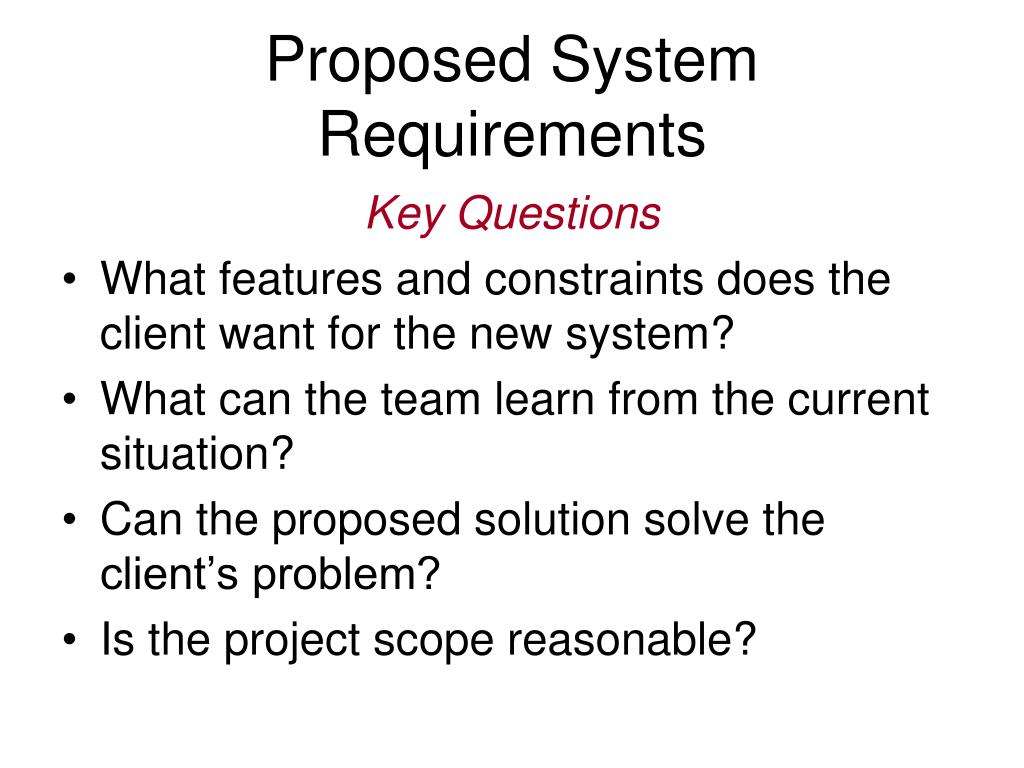 Proposed System Requirements

Key Questions

• What features and constraints does the client want for the new system?
• What can the team learn from the current situation?
• Can the proposed solution solve the client’s problem?
• Is the project scope reasonable?